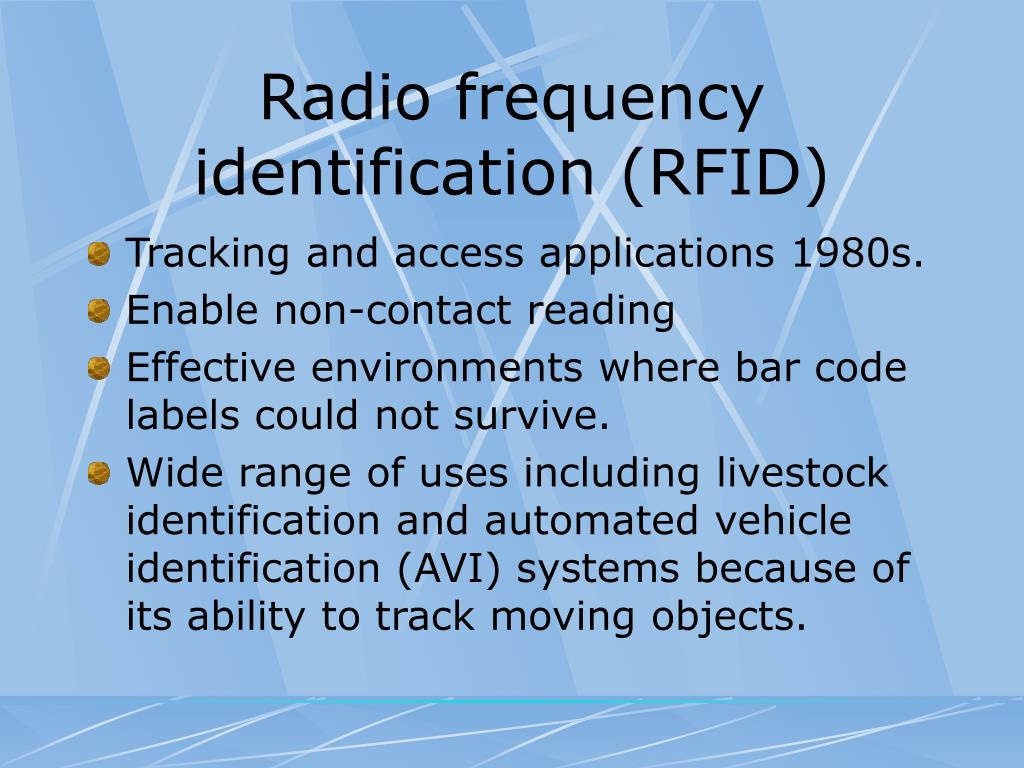 Radio frequency identification (RFID)

Tracking and access applications 1980s.

Enable non-contact reading

Effective environments where bar code labels could not survive.

Wide range of uses including livestock identification and automated vehicle identification (AVI) systems because of its ability to track moving objects.